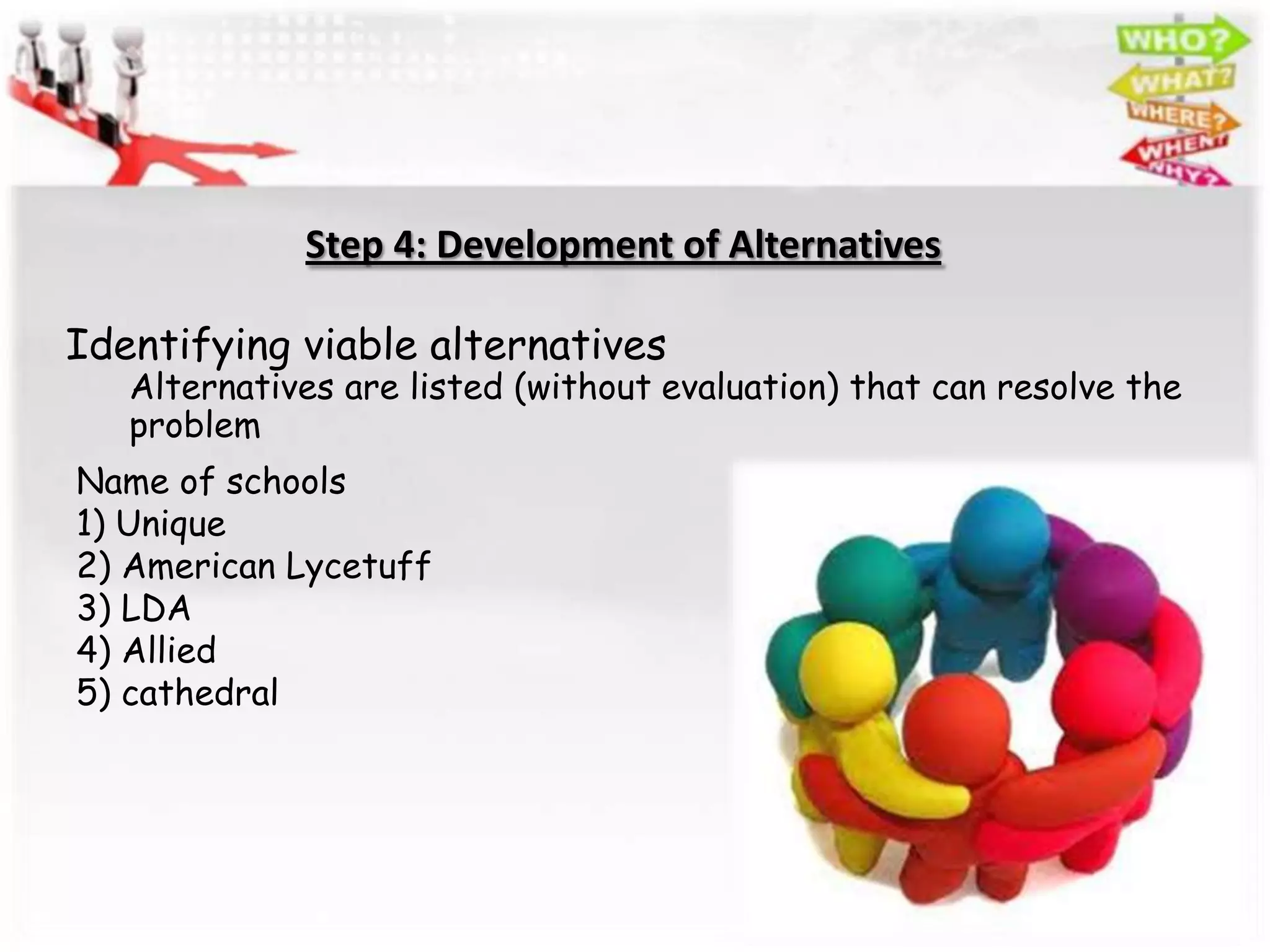 WHO?
WHAT?
WHERE?
WHEN?
WHY?

Step 4: Development of Alternatives

Identifying viable alternatives

Alternatives are listed (without evaluation) that can resolve the problem

Name of schools
1) Unique
2) American Lycetuff
3) LDA
4) Allied
5) cathedral